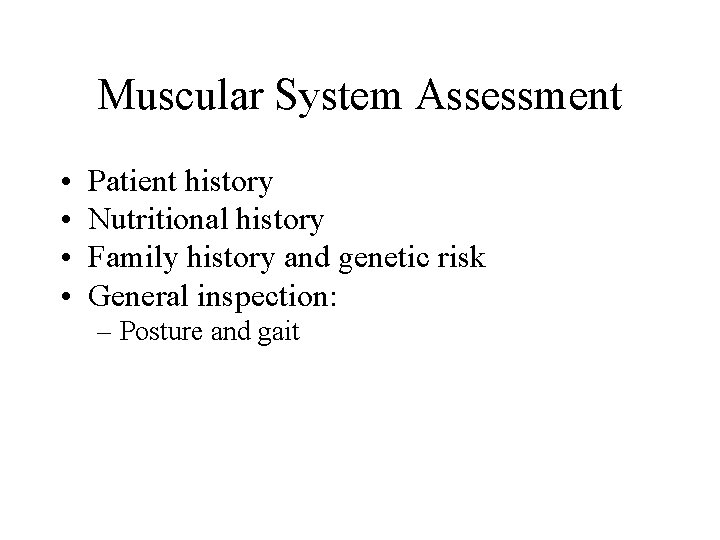 Muscular System Assessment

• Patient history
• Nutritional history
• Family history and genetic risk
• General inspection:
– Posture and gait